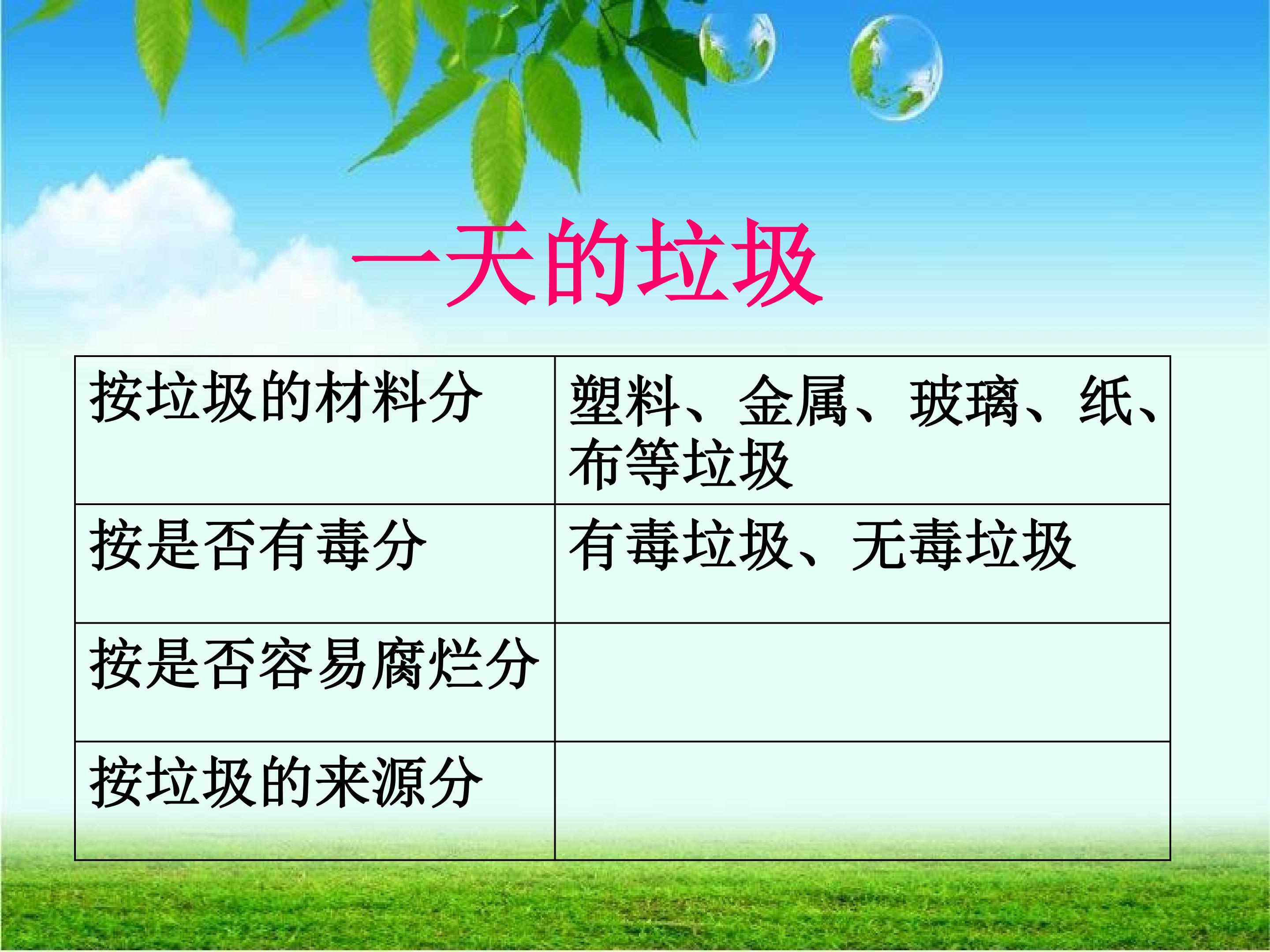 一天的垃圾

| 按垃圾的材料分 | 塑料、金属、玻璃、纸、布等垃圾 |
|---|---|
| 按是否有毒分 | 有毒垃圾、无毒垃圾 |
| 按是否容易腐烂分 |  |
| 按垃圾的来源分 |  |